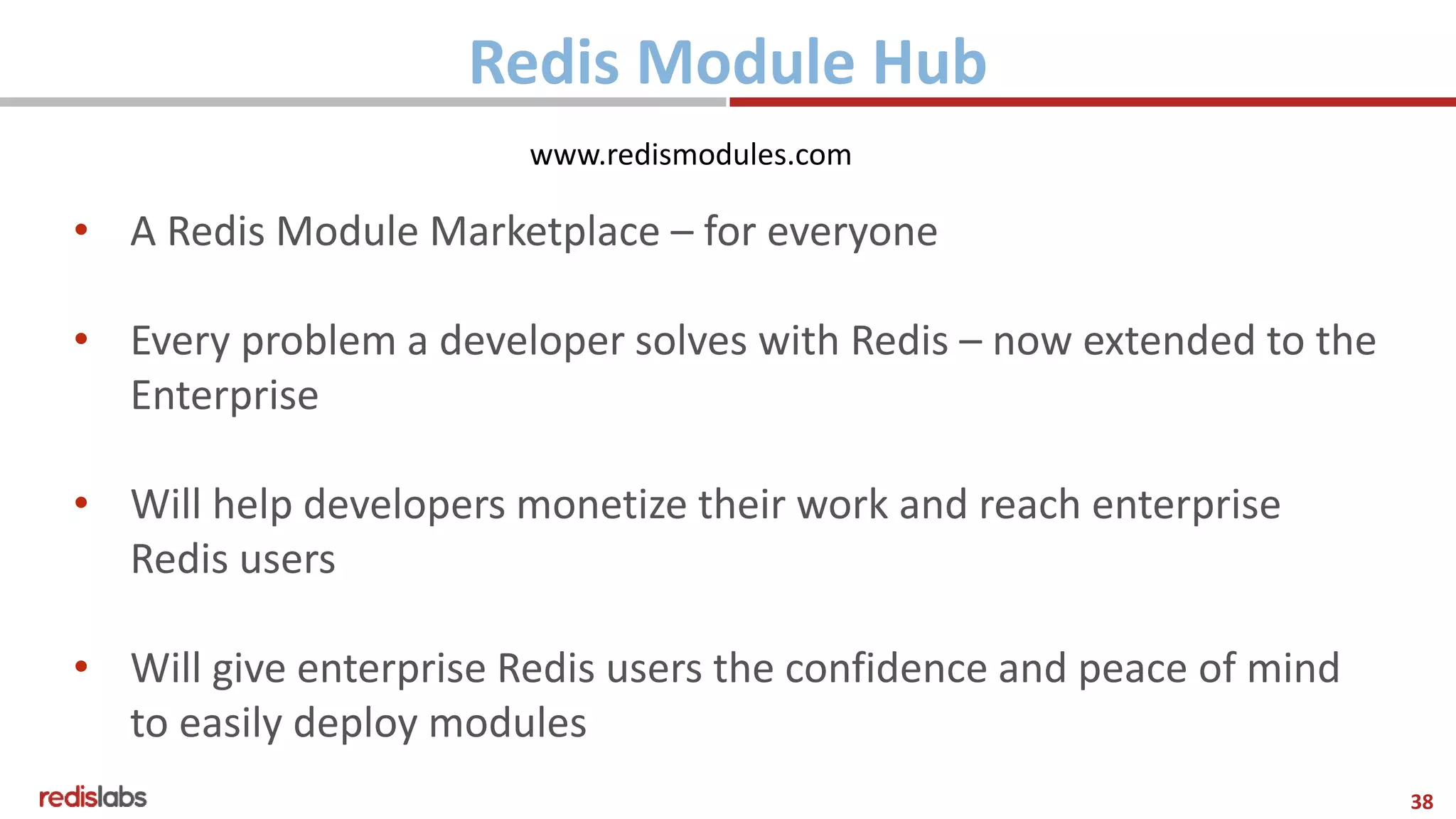 Redis Module Hub

www.redismodules.com

• A Redis Module Marketplace – for everyone

• Every problem a developer solves with Redis – now extended to the Enterprise

• Will help developers monetize their work and reach enterprise Redis users

• Will give enterprise Redis users the confidence and peace of mind to easily deploy modules

redislabs

38